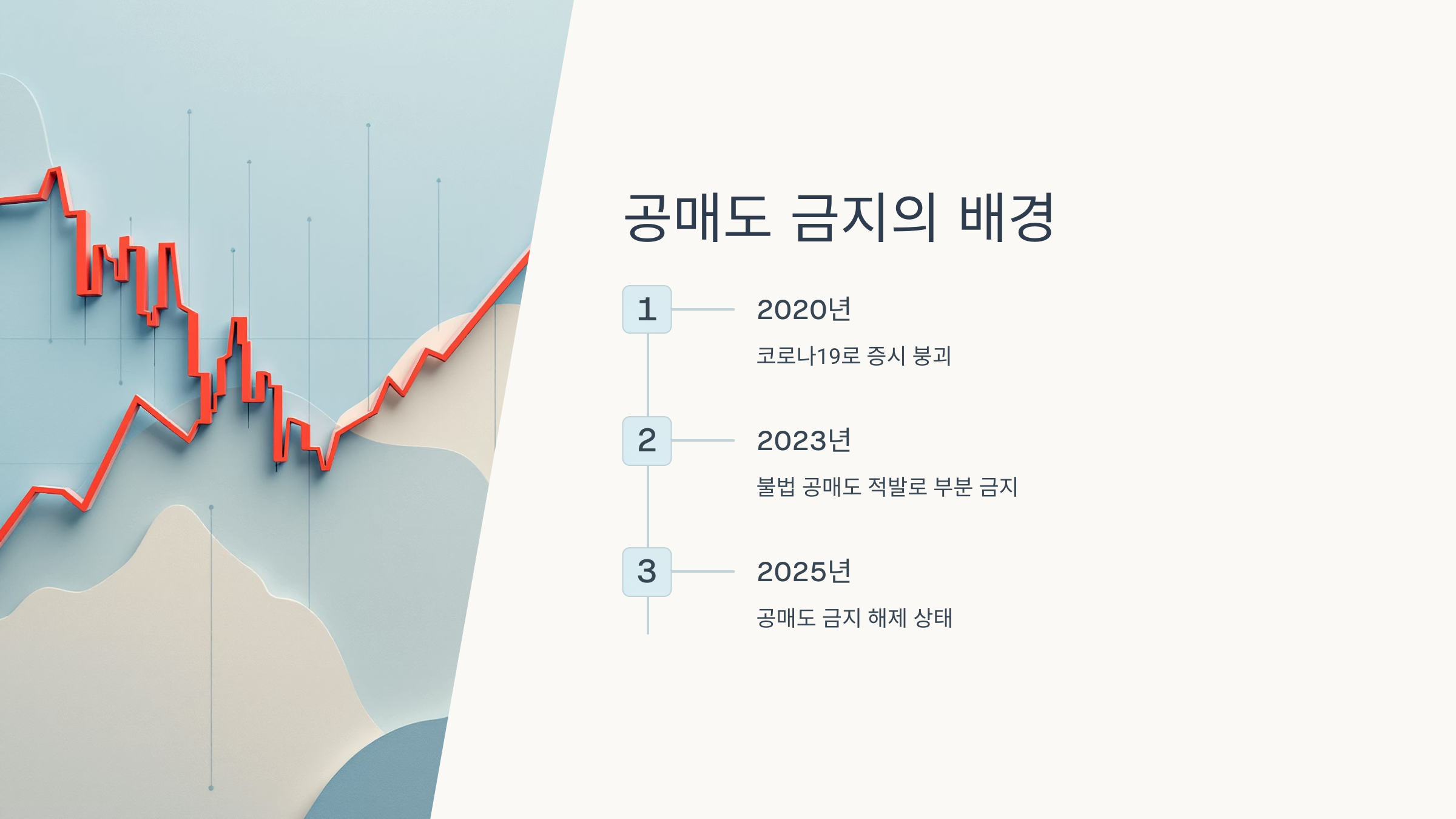 공매도 금지의 배경

1

2020년

코로나19로 증시 붕괴

2

2023년

불법 공매도 적발로 부분 금지

3

2025년

공매도 금지 해제 상태